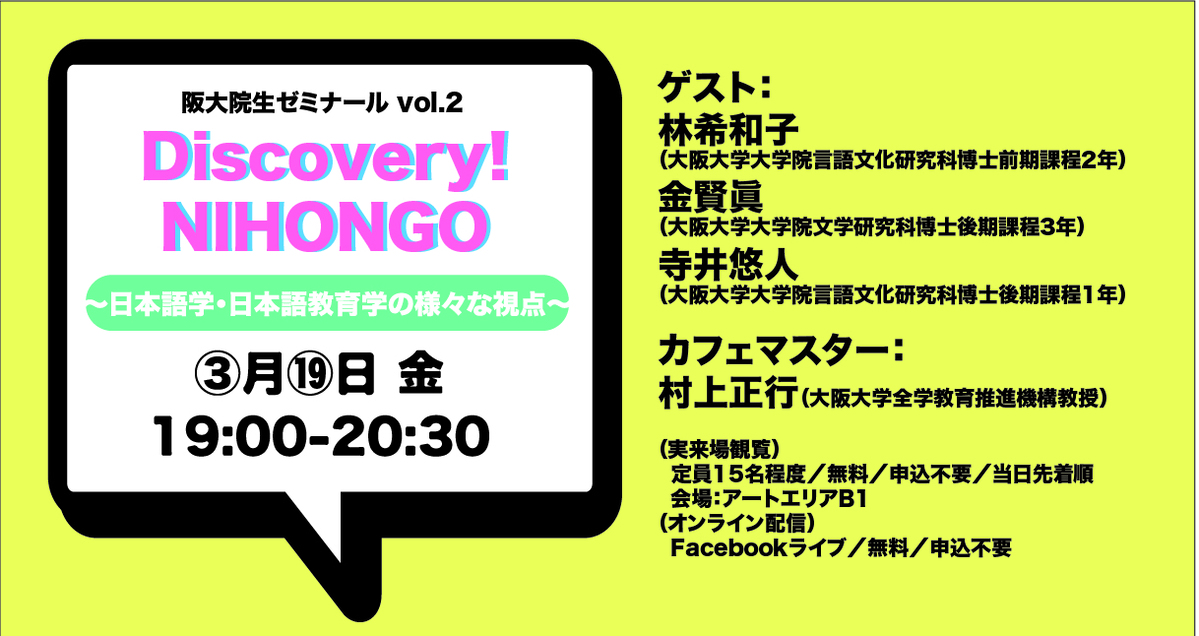 阪大院生ゼミナール vol.2

Discovery! NIHONGO

〜日本語学・日本語教育学の様々な視点〜

③月⑲日 金
19:00-20:30

ゲスト：
林希和子
（大阪大学大学院言語文化研究科博士前期課程2年）
金賢眞
（大阪大学大学院文学研究科博士後期課程3年）
寺井悠人
（大阪大学大学院言語文化研究科博士後期課程1年）

カフェマスター：
村上正行（大阪大学全学教育推進機構教授）

（実来場観覧）
定員15名程度／無料／申込不要／当日先着順
会場：アートエリアB1
（オンライン配信）
Facebookライブ／無料／申込不要